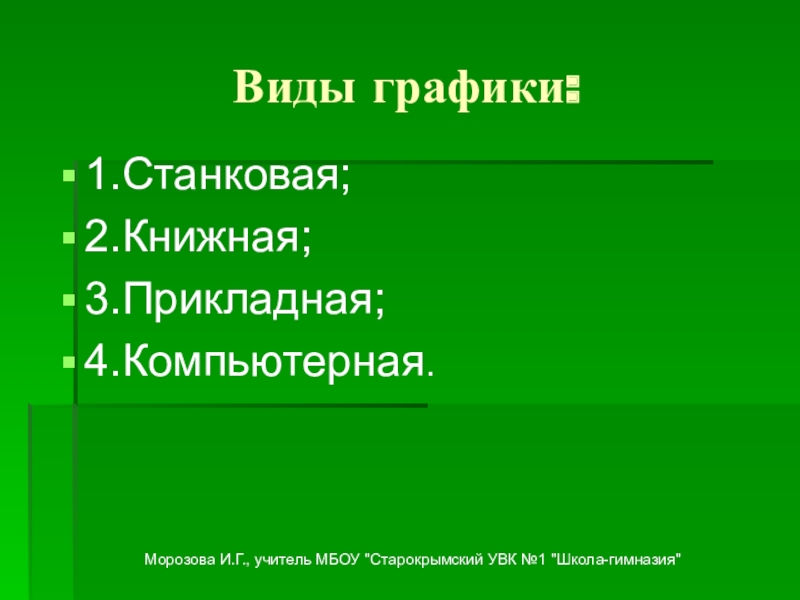 Виды графики:

1.Станковая;
2.Книжная;
3.Прикладная;
4.Компьютерная.

Морозова И.Г., учитель МБОУ "Старокрымский УВК №1 "Школа-гимназия"